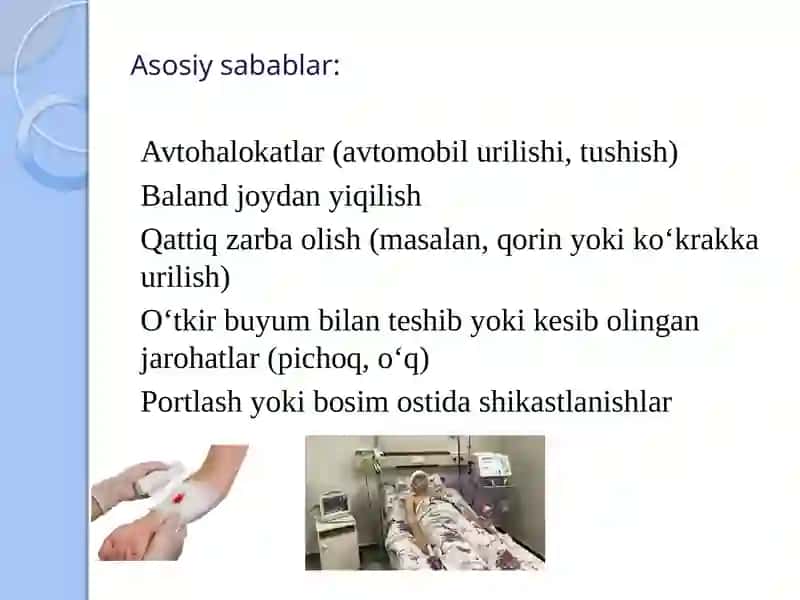 Asosiy sabablar:

Avtohalokatlar (avtomobil urilishi, tushish)

Baland joydan yiqilish

Qattiq zarba olish (masalan, qorin yoki ko‘krakka urilish)

O‘tkir buyum bilan teshib yoki kesib olingan jarohatlar (pichoq, o‘q)

Portlash yoki bosim ostida shikastlanishlar